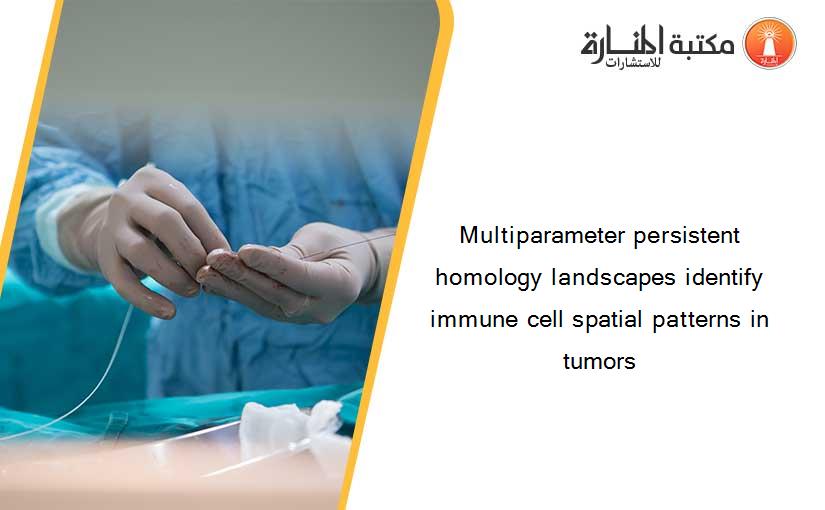 مكتبة المنارة للاستشارات

Multiparameter persistent homology landscapes identify immune cell spatial patterns in tumors